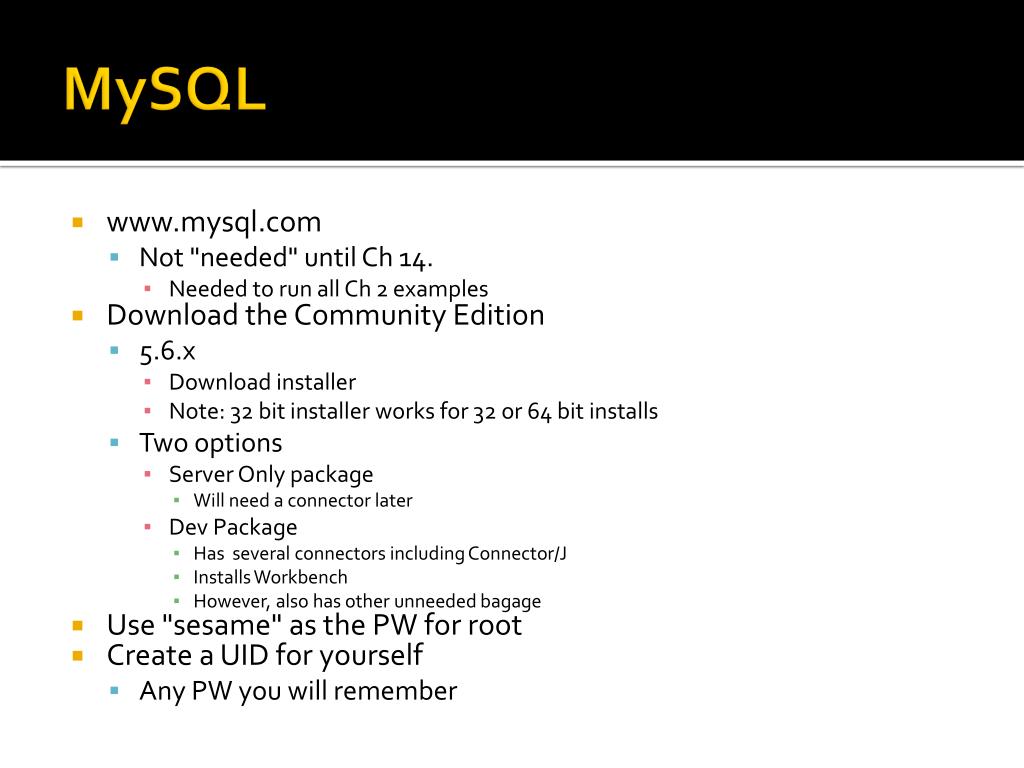 MySQL

- www.mysql.com
  - Not "needed" until Ch 14.
    - Needed to run all Ch 2 examples
- Download the Community Edition
  - 5.6.x
    - Download installer
    - Note: 32 bit installer works for 32 or 64 bit installs
  - Two options
    - Server Only package
      - Will need a connector later
    - Dev Package
      - Has several connectors including Connector/J
      - Installs Workbench
      - However, also has other unneeded bagage
- Use "sesame" as the PW for root
- Create a UID for yourself
  - Any PW you will remember